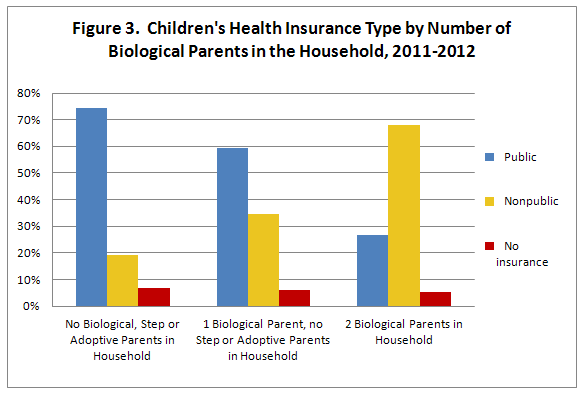 Figure 3. Children's Health Insurance Type by Number of Biological Parents in the Household, 2011-2012

80%
70%
60%
50%
40%
30%
20%
10%
0%

No Biological, Step or Adoptive Parents in Household

1 Biological Parent, no Step or Adoptive Parents in Household

2 Biological Parents in Household

Public

Nonpublic

No insurance